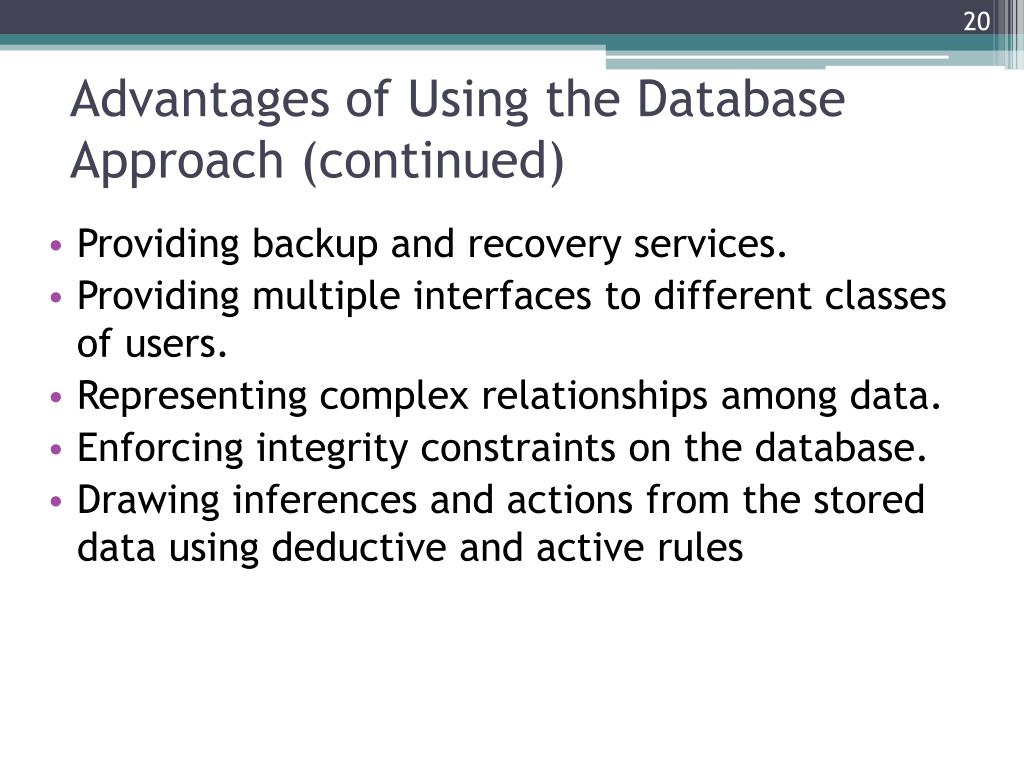 20

Advantages of Using the Database Approach (continued)

• Providing backup and recovery services.
• Providing multiple interfaces to different classes of users.
• Representing complex relationships among data.
• Enforcing integrity constraints on the database.
• Drawing inferences and actions from the stored data using deductive and active rules